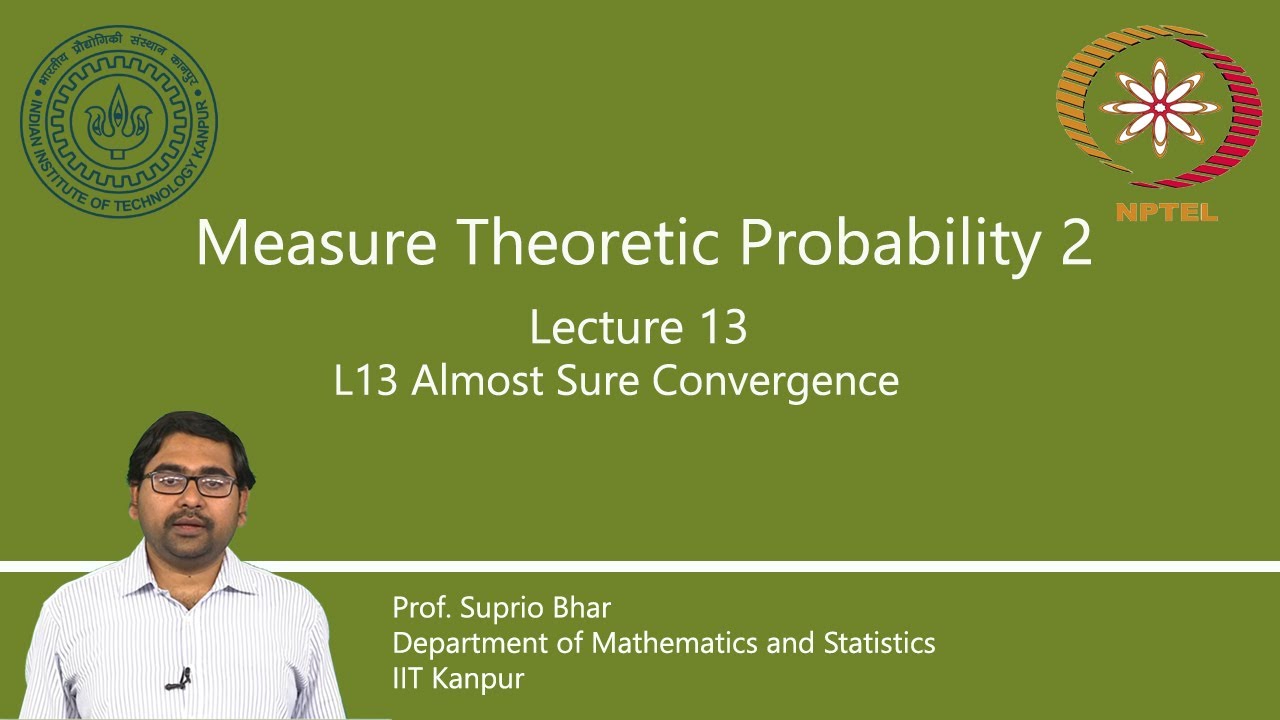 भारतीय प्रौद्योगिकी संस्थान कानपुर
INDIAN INSTITUTE OF TECHNOLOGY KANPUR

NPTEL

Measure Theoretic Probability 2

Lecture 13
L13 Almost Sure Convergence

Prof. Suprio Bhar
Department of Mathematics and Statistics
IIT Kanpur